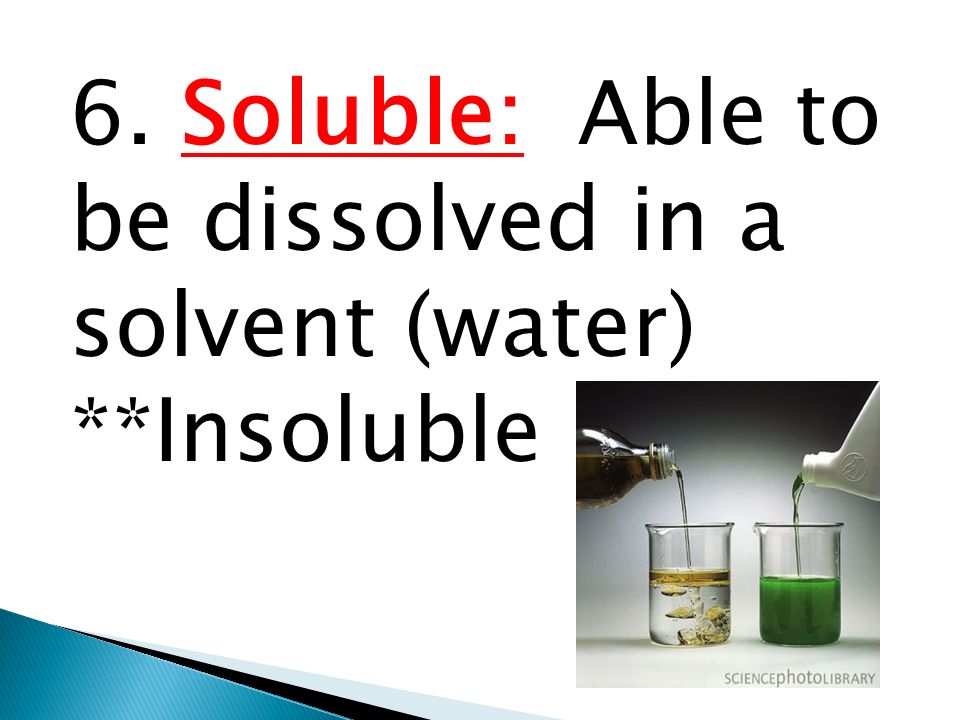 6. Soluble: Able to be dissolved in a solvent (water)
**Insoluble

SCIENCEphotoLIBRARY